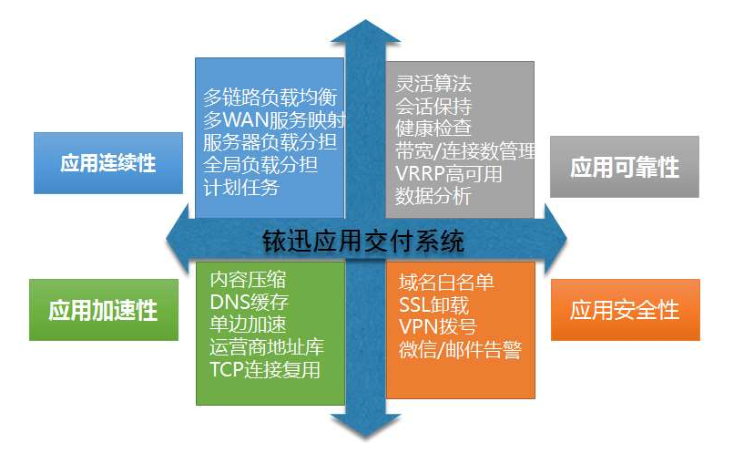 应用连续性

多链路负载均衡
多WAN服务映射
服务器负载分担
全局负载分担
计划任务

灵活算法
会话保持
健康检查
带宽/连接数管理
VRRP高可用
数据分析

应用可靠性

铱迅应用交付系统

应用加速性

内容压缩
DNS缓存
单边加速
运营商地址库
TCP连接复用

域名白名单
SSL卸载
VPN拨号
微信/邮件告警

应用安全性